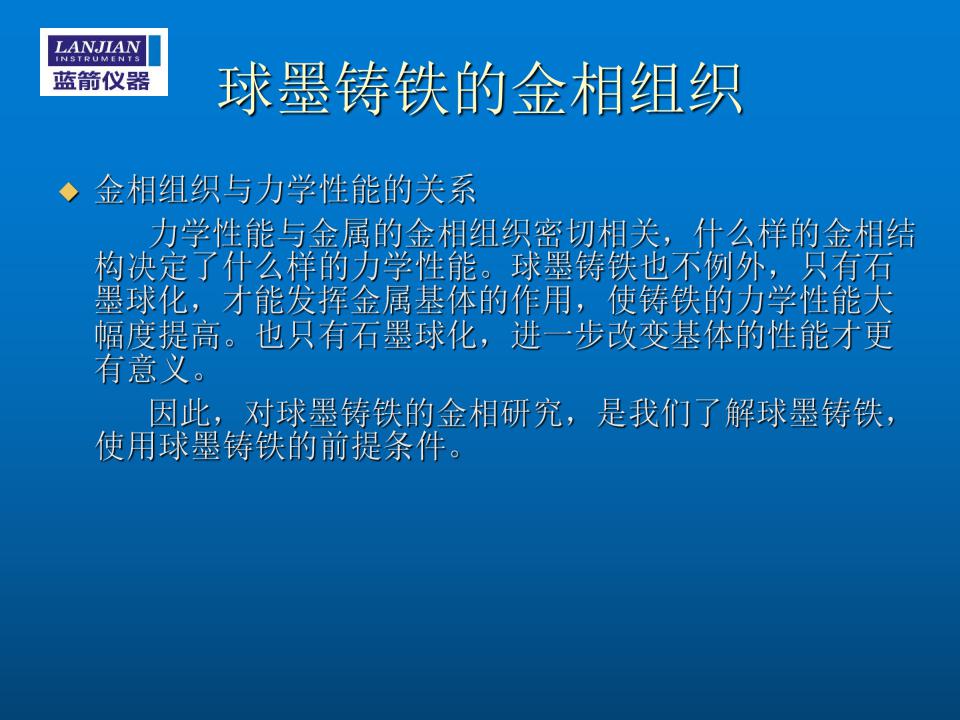 LANJIAN
INSTRUMENTS
蓝箭仪器

球墨铸铁的金相组织

◆ 金相组织与力学性能的关系

力学性能与金属的金相组织密切相关，什么样的金相结构决定了什么样的力学性能。球墨铸铁也不例外，只有石墨球化，才能发挥金属基体的作用，使铸铁的力学性能大幅度提高。也只有石墨球化，进一步改变基体的性能才更有意义。

因此，对球墨铸铁的金相研究，是我们了解球墨铸铁，使用球墨铸铁的前提条件。